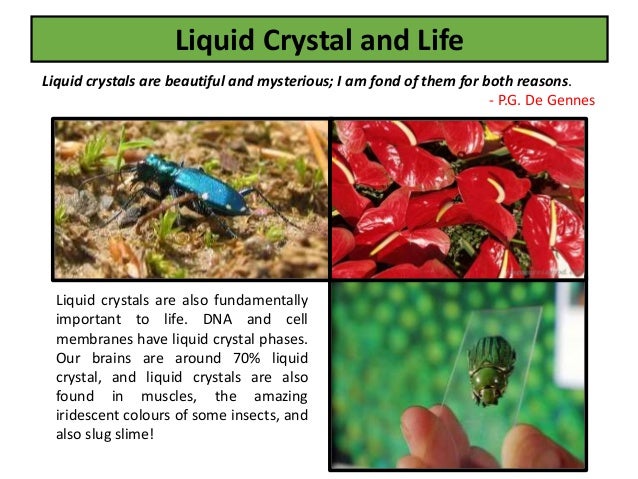 Liquid Crystal and Life

Liquid crystals are beautiful and mysterious; I am fond of them for both reasons.
- P.G. De Gennes

Liquid crystals are also fundamentally important to life. DNA and cell membranes have liquid crystal phases. Our brains are around 70% liquid crystal, and liquid crystals are also found in muscles, the amazing iridescent colours of some insects, and also slug slime!